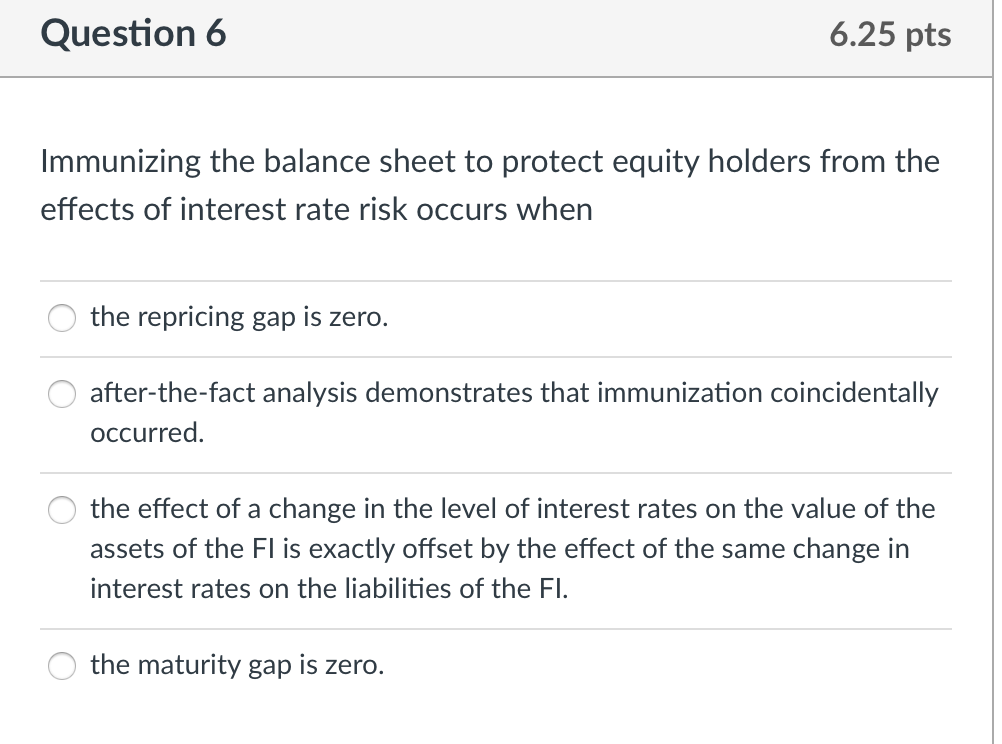 Question 6

6.25 pts

Immunizing the balance sheet to protect equity holders from the effects of interest rate risk occurs when

the repricing gap is zero.

after-the-fact analysis demonstrates that immunization coincidentally occurred.

the effect of a change in the level of interest rates on the value of the assets of the FI is exactly offset by the effect of the same change in interest rates on the liabilities of the FI.

the maturity gap is zero.